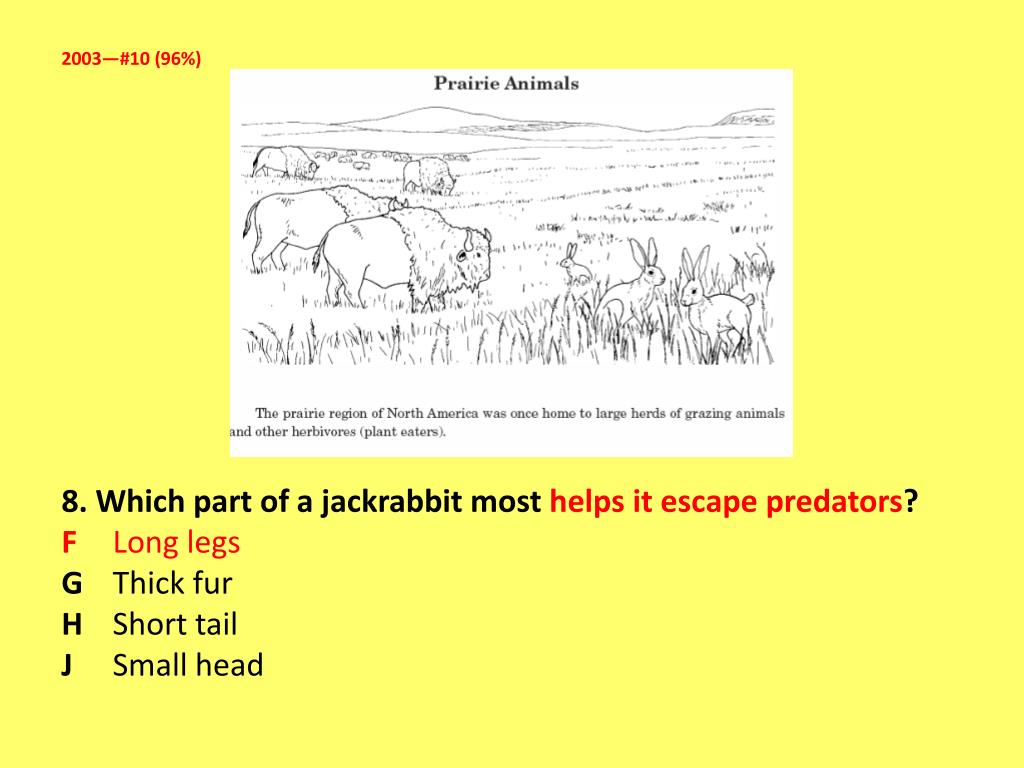 2003—#10 (96%)

Prairie Animals

The prairie region of North America was once home to large herds of grazing animals and other herbivores (plant eaters).

8. Which part of a jackrabbit most helps it escape predators?
F Long legs
G Thick fur
H Short tail
J Small head